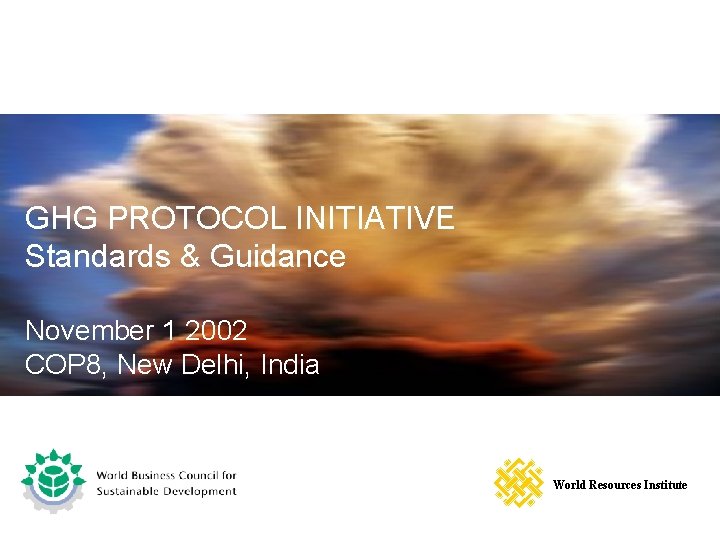 GHG PROTOCOL INITIATIVE
Standards & Guidance

November 1 2002
COP8, New Delhi, India

World Business Council for Sustainable Development

World Resources Institute